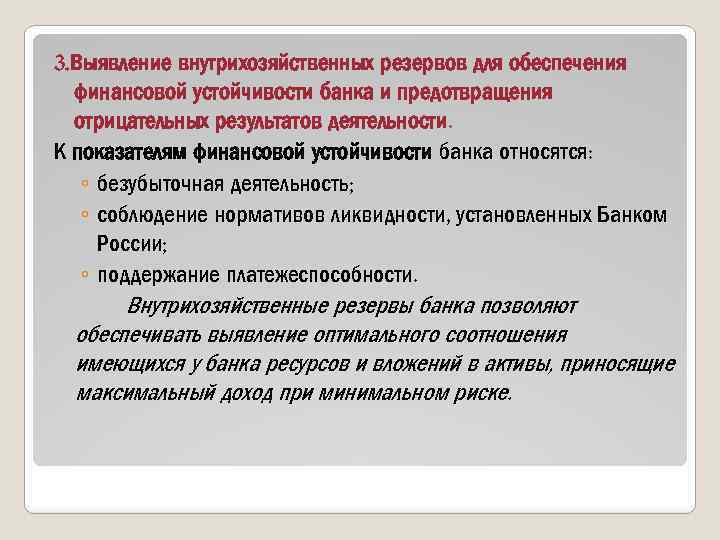 3.Выявление внутрихозяйственных резервов для обеспечения финансовой устойчивости банка и предотвращения отрицательных результатов деятельности.

К показателям финансовой устойчивости банка относятся:

◦ безубыточная деятельность;
◦ соблюдение нормативов ликвидности, установленных Банком России;
◦ поддержание платежеспособности.

Внутрихозяйственные резервы банка позволяют обеспечивать выявление оптимального соотношения имеющихся у банка ресурсов и вложений в активы, приносящие максимальный доход при минимальном риске.